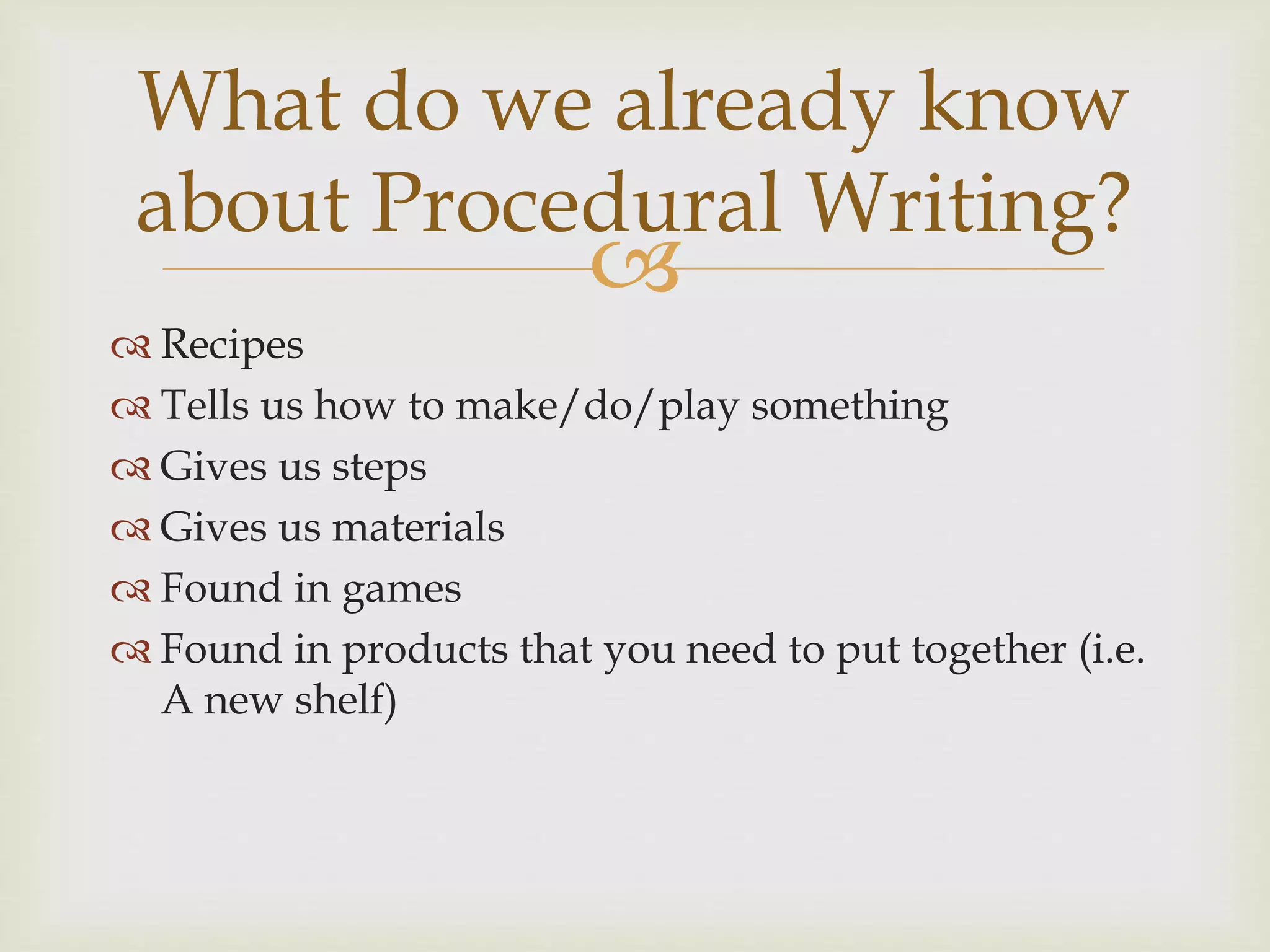 What do we already know about Procedural Writing?

Recipes
Tells us how to make/do/play something
Gives us steps
Gives us materials
Found in games
Found in products that you need to put together (i.e. A new shelf)